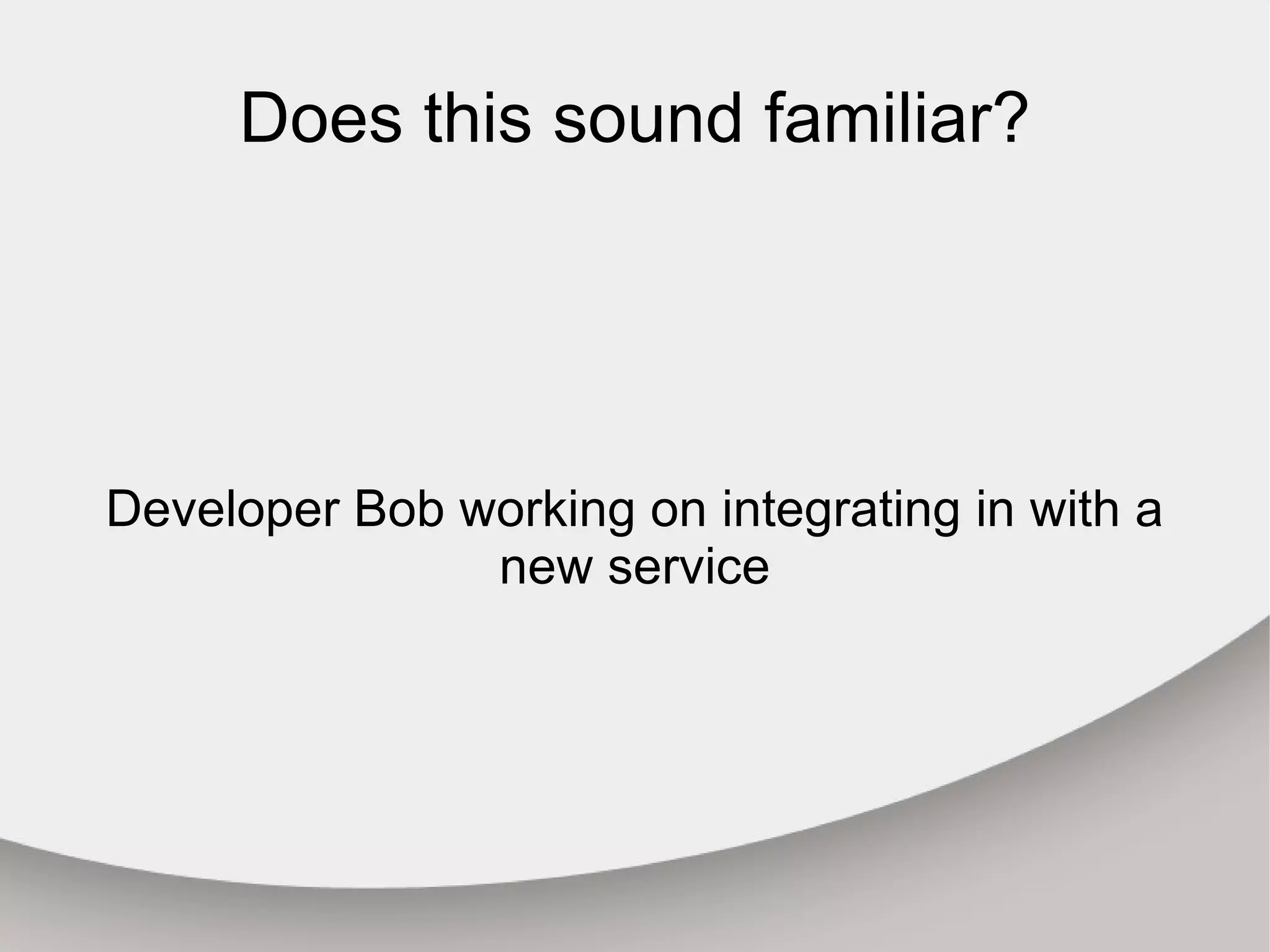 Does this sound familiar?

Developer Bob working on integrating in with a new service